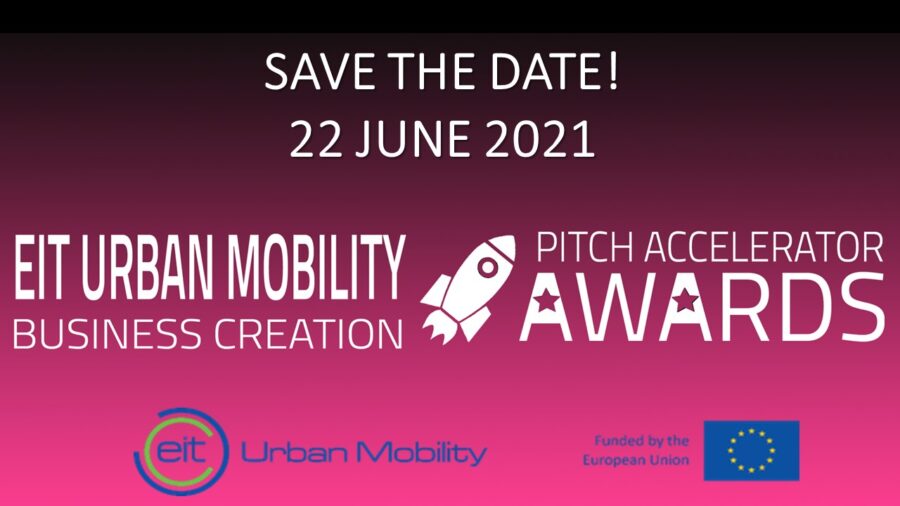 SAVE THE DATE!
22 JUNE 2021

EIT URBAN MOBILITY
BUSINESS CREATION

PITCH ACCELERATOR
AWARDS

eit Urban Mobility

Funded by the
European Union